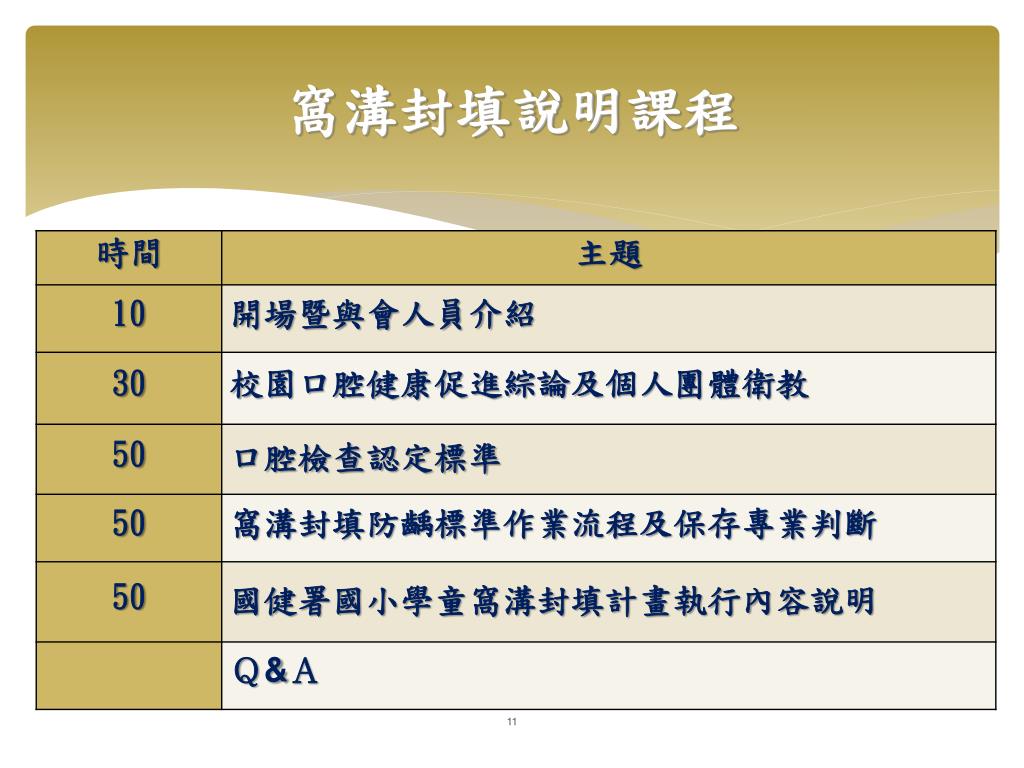 窩溝封填說明課程

| 時間 | 主題 |
|---|---|
| 10 | 開場暨與會人員介紹 |
| 30 | 校園口腔健康促進綜論及個人團體衛教 |
| 50 | 口腔檢查認定標準 |
| 50 | 窩溝封填防齲標準作業流程及保存專業判斷 |
| 50 | 國健署國小學童窩溝封填計畫執行內容說明 |
|  | Q&A |

11